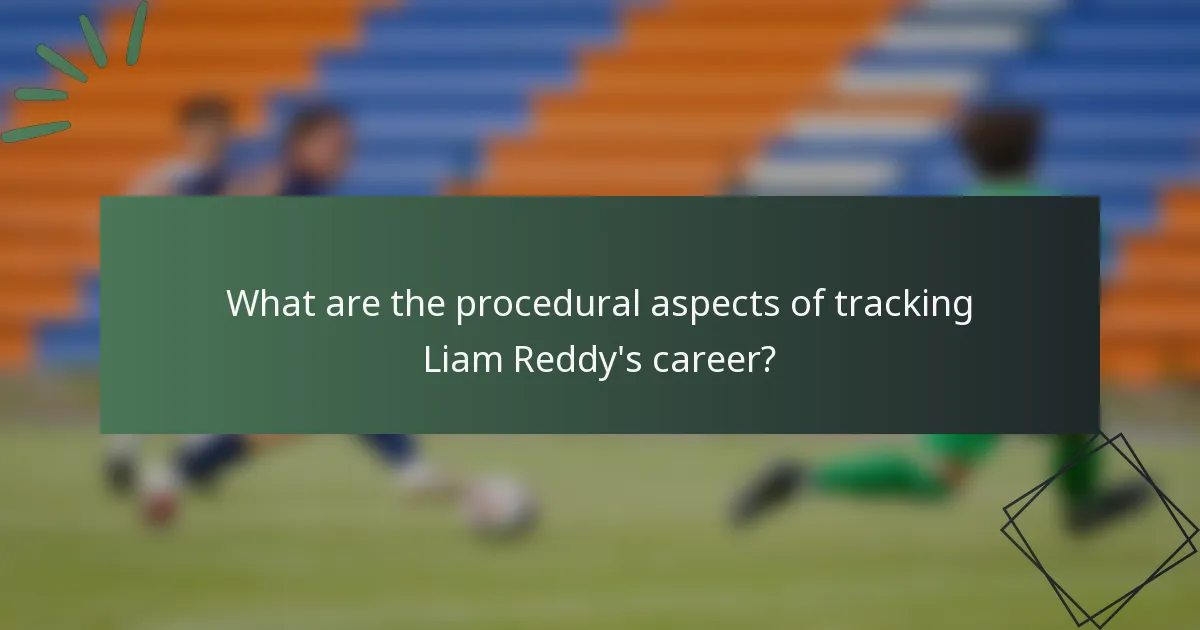 What are the procedural aspects of tracking Liam Reddy's career?